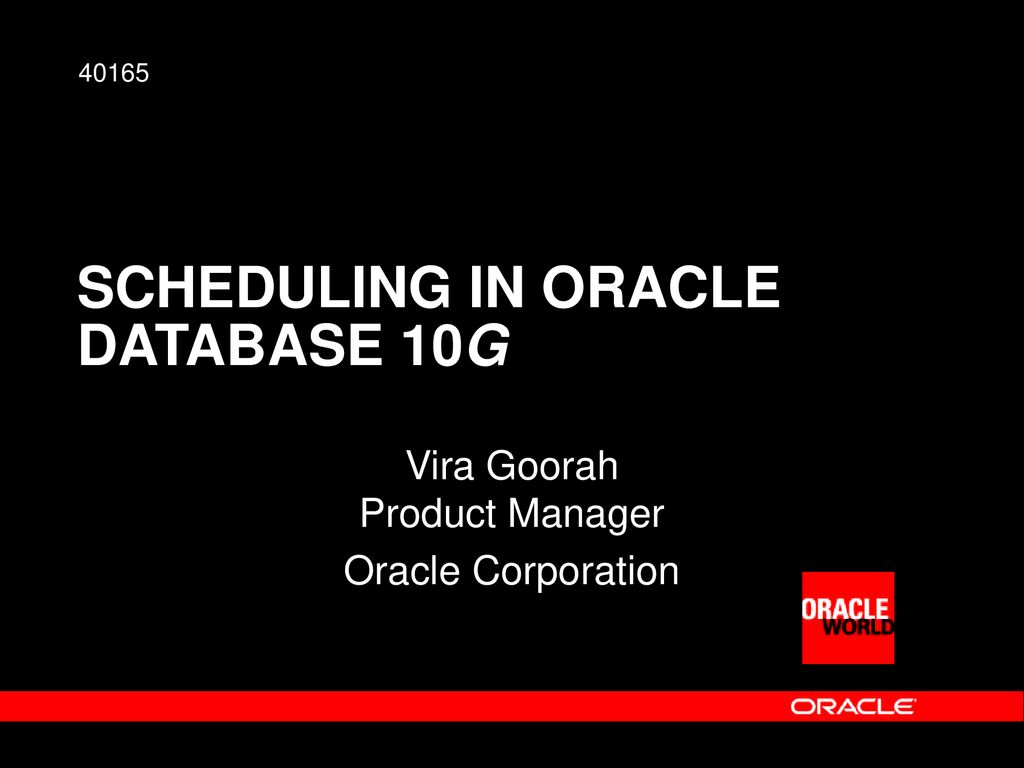 40165

SCHEDULING IN ORACLE DATABASE 10G

Vira Goorah
Product Manager
Oracle Corporation

ORACLE WORLD

ORACLE